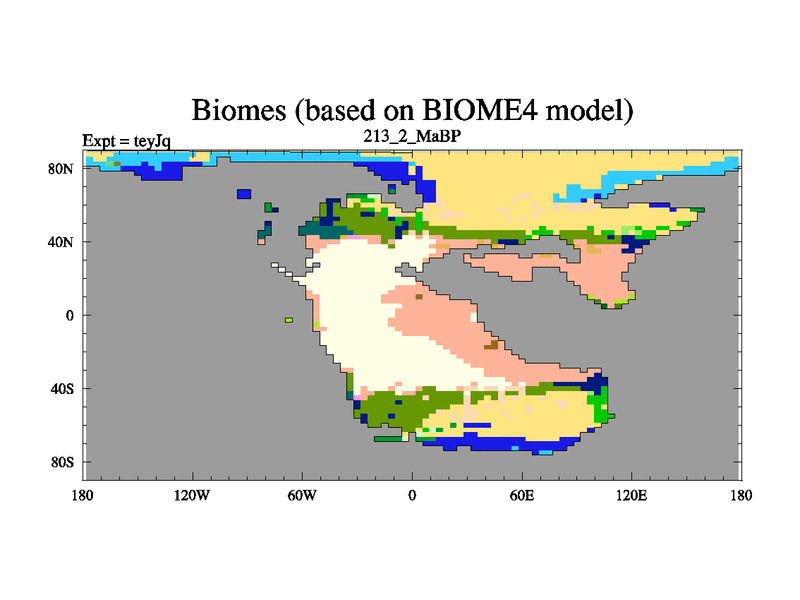 Biomes (based on BIOME4 model)

Expt = teyJq

213_2_MaBP

80N
40N
0
40S
80S

180 120W 60W 0 60E 120E 180